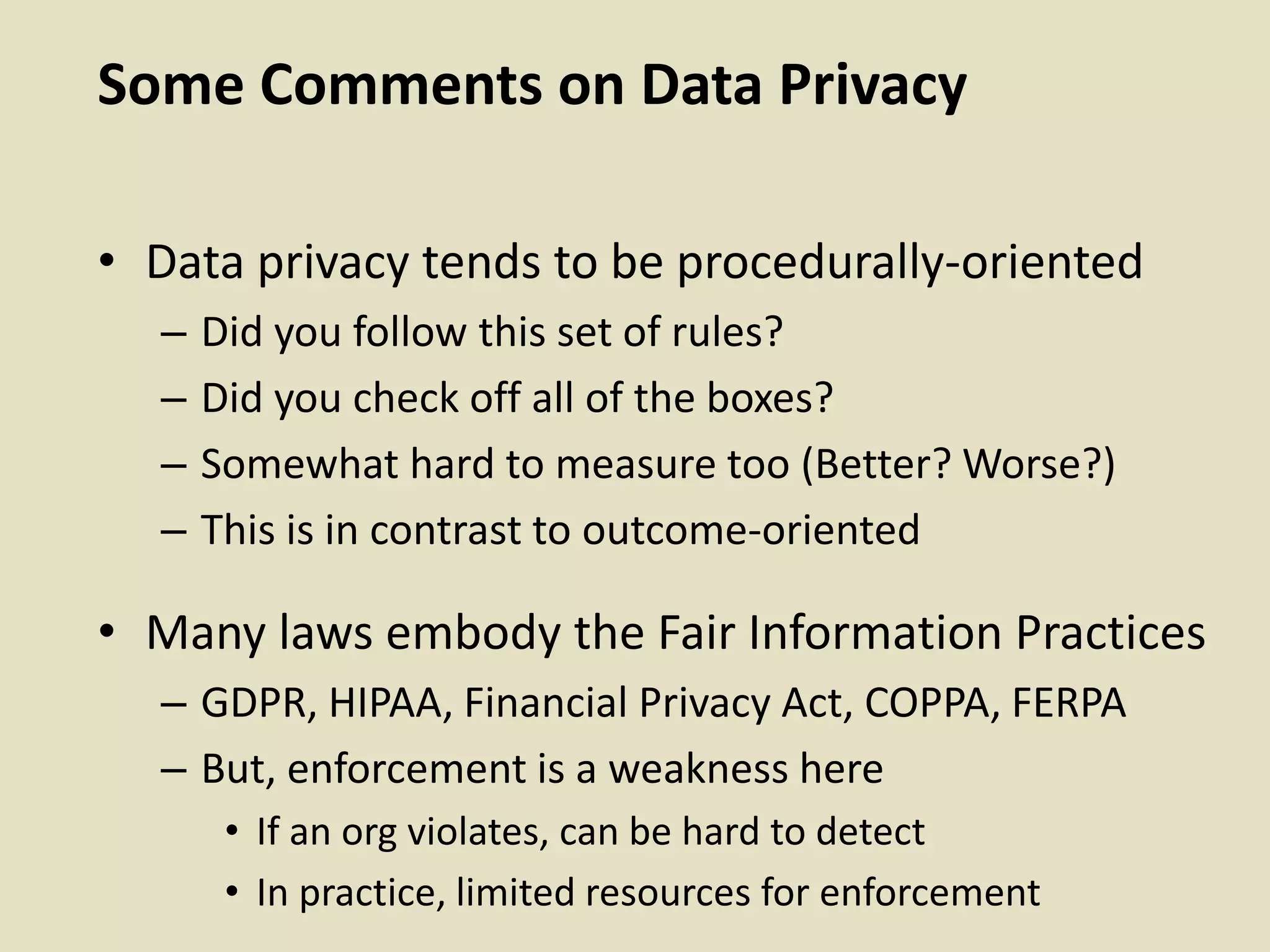 Some Comments on Data Privacy

• Data privacy tends to be procedurally-oriented
  – Did you follow this set of rules?
  – Did you check off all of the boxes?
  – Somewhat hard to measure too (Better? Worse?)
  – This is in contrast to outcome-oriented

• Many laws embody the Fair Information Practices
  – GDPR, HIPAA, Financial Privacy Act, COPPA, FERPA
  – But, enforcement is a weakness here
    • If an org violates, can be hard to detect
    • In practice, limited resources for enforcement